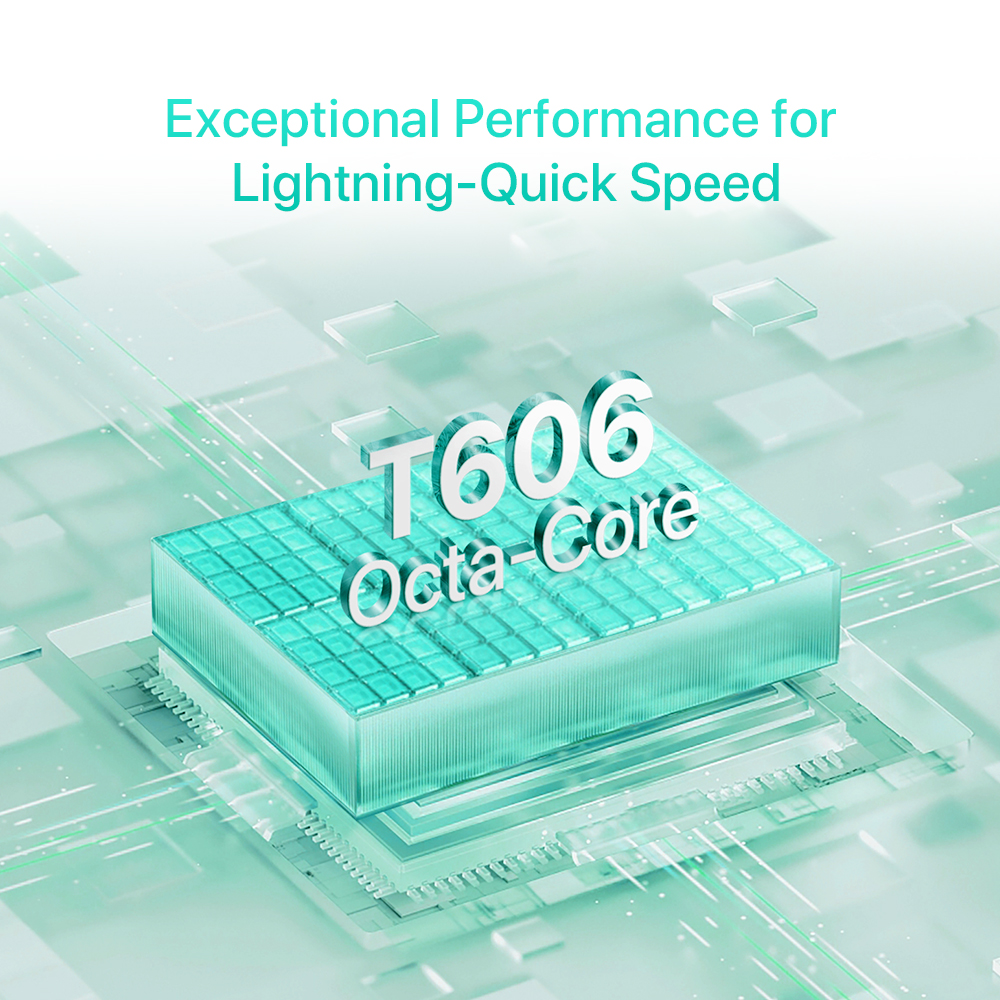 Exceptional Performance for Lightning-Quick Speed

T606
Octa-Core